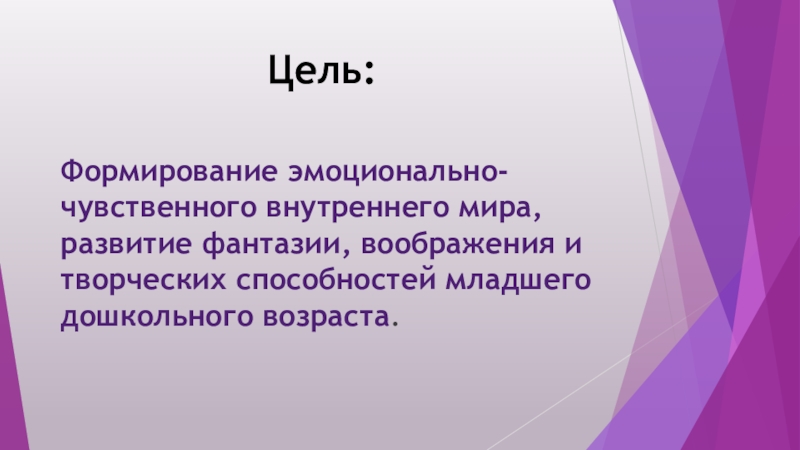 Цель:

Формирование эмоционально-чувственного внутреннего мира, развитие фантазии, воображения и творческих способностей младшего дошкольного возраста.